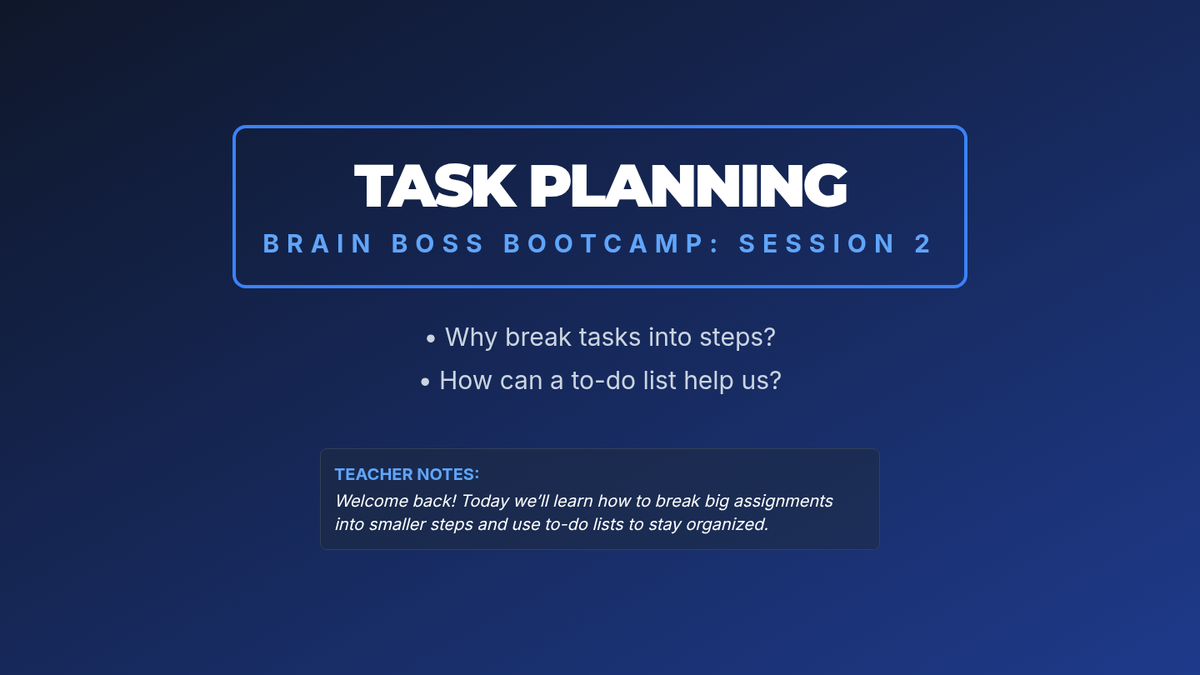 TASK PLANNING

BRAIN BOSS BOOTCAMP: SESSION 2

• Why break tasks into steps?
• How can a to-do list help us?

TEACHER NOTES:
Welcome back! Today we'll learn how to break big assignments into smaller steps and use to-do lists to stay organized.